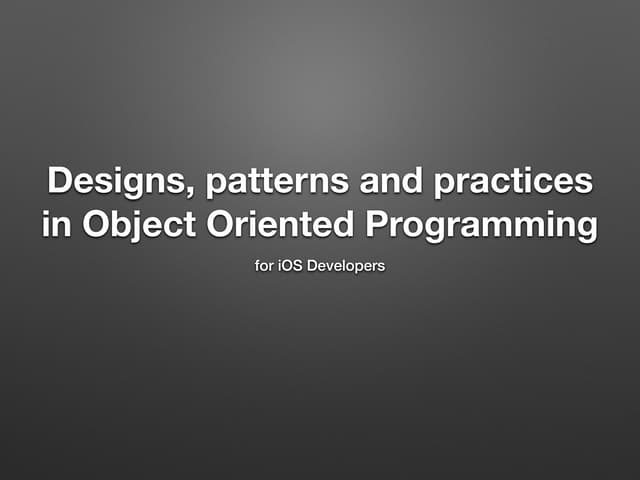 Designs, patterns and practices in Object Oriented Programming

for iOS Developers